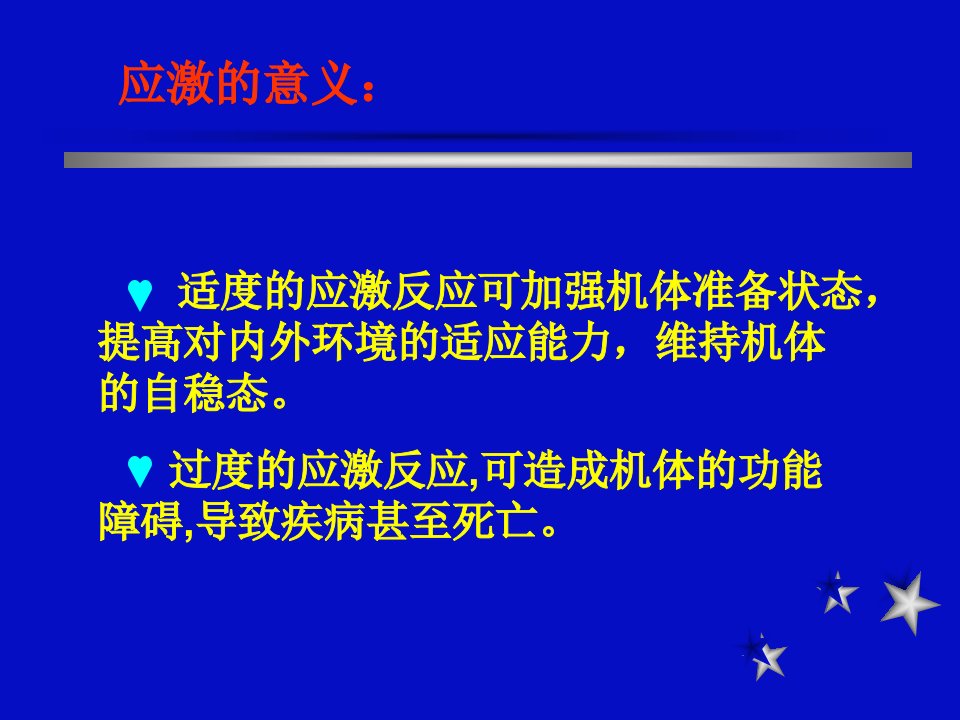 应激的意义：

♥ 适度的应激反应可加强机体准备状态，提高对内外环境的适应能力，维持机体的自稳态。

♥ 过度的应激反应,可造成机体的功能障碍,导致疾病甚至死亡。